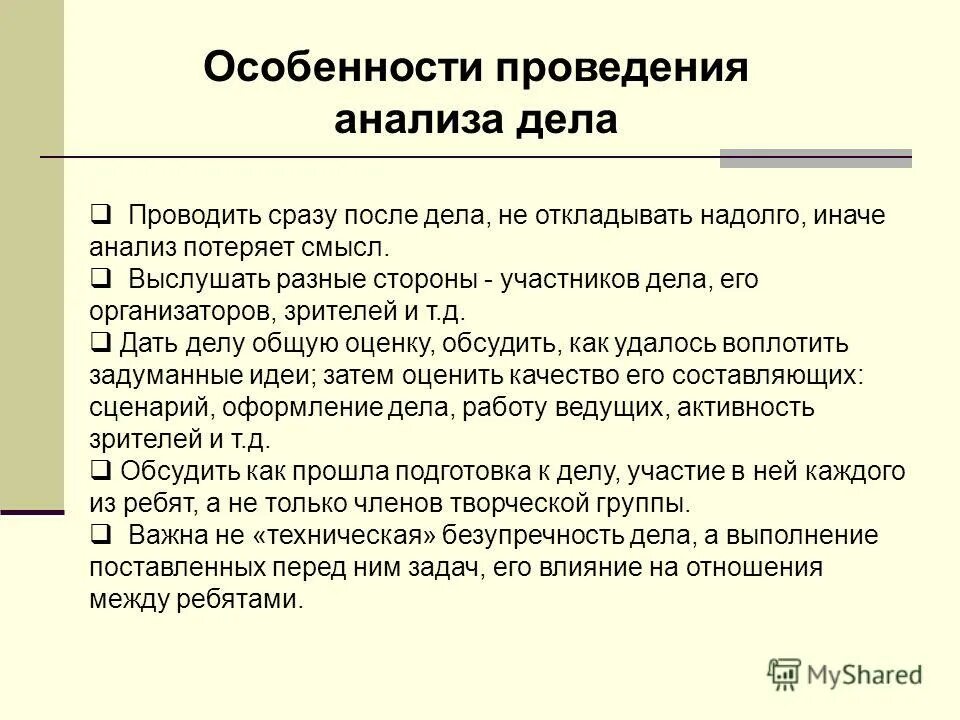 Особенности проведения анализа дела

❑ Проводить сразу после дела, не откладывать надолго, иначе анализ потеряет смысл.
❑ Выслушать разные стороны - участников дела, его организаторов, зрителей и т.д.
❑ Дать делу общую оценку, обсудить, как удалось воплотить задуманные идеи; затем оценить качество его составляющих: сценарий, оформление дела, работу ведущих, активность зрителей и т.д.
❑ Обсудить как прошла подготовка к делу, участие в ней каждого из ребят, а не только членов творческой группы.
❑ Важна не «техническая» безупречность дела, а выполнение поставленных перед ним задач, его влияние на отношения между ребятами.

MyShared